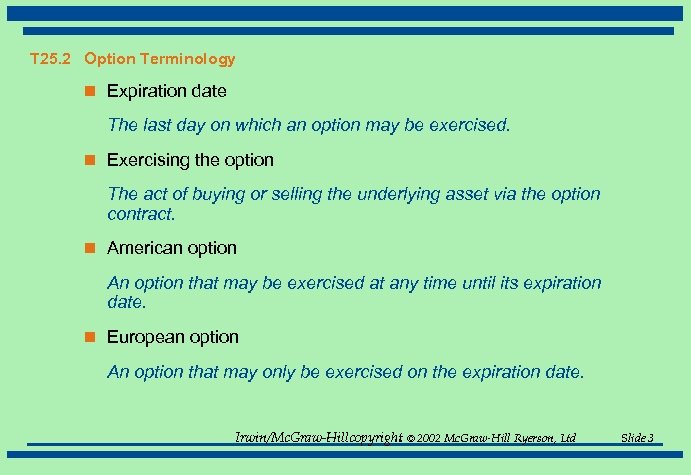 T25.2 Option Terminology

Expiration date

The last day on which an option may be exercised.

Exercising the option

The act of buying or selling the underlying asset via the option contract.

American option

An option that may be exercised at any time until its expiration date.

European option

An option that may only be exercised on the expiration date.

Irwin/McGraw-Hillcopyright © 2002 McGraw-Hill Ryerson, Ltd Slide 3